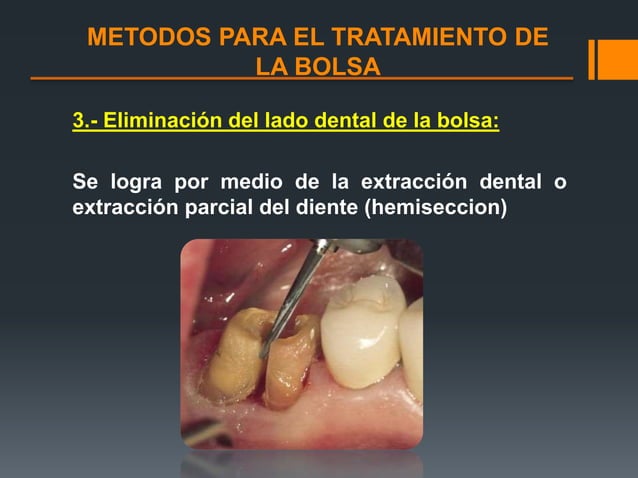 METODOS PARA EL TRATAMIENTO DE LA BOLSA

3.- Eliminación del lado dental de la bolsa:

Se logra por medio de la extracción dental o extracción parcial del diente (hemiseccion)